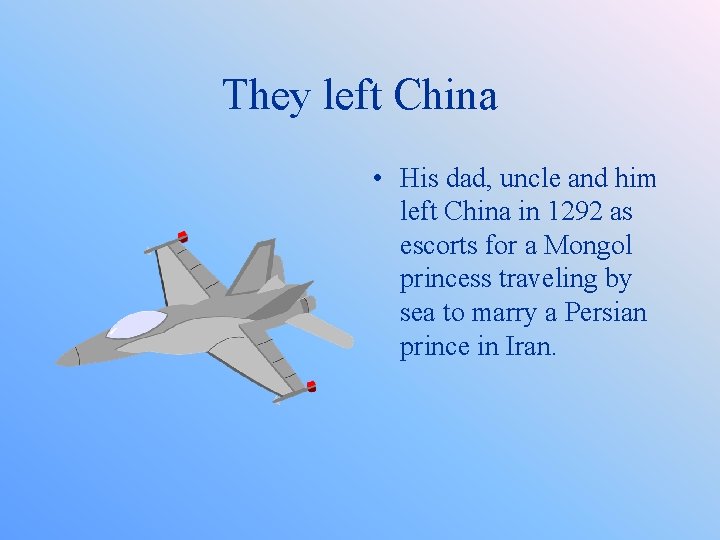 They left China

• His dad, uncle and him left China in 1292 as escorts for a Mongol princess traveling by sea to marry a Persian prince in Iran.